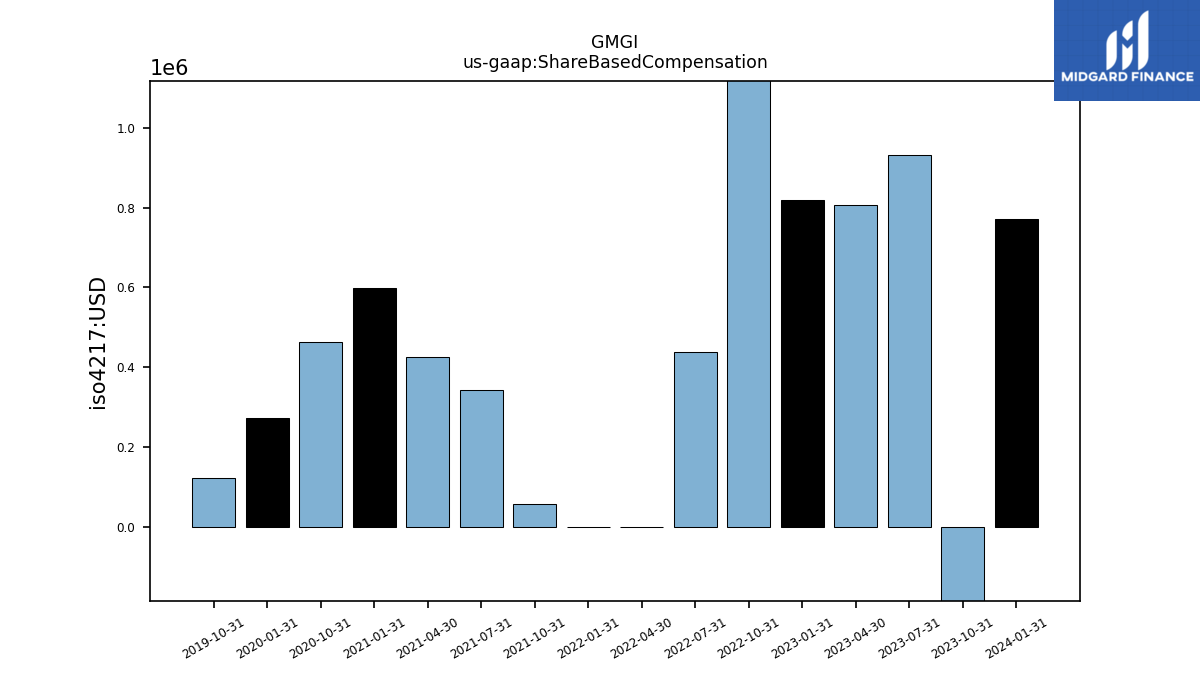 GMGI
us-gaap:ShareBasedCompensation

MIDGARD FINANCE

1e6

iso4217:USD

1.0
0.8
0.6
0.4
0.2
0.0

2019-10-31
2020-01-31
2020-10-31
2021-01-31
2021-04-30
2021-07-31
2021-10-31
2022-01-31
2022-04-30
2022-07-31
2022-10-31
2023-01-31
2023-04-30
2023-07-31
2023-10-31
2024-01-31